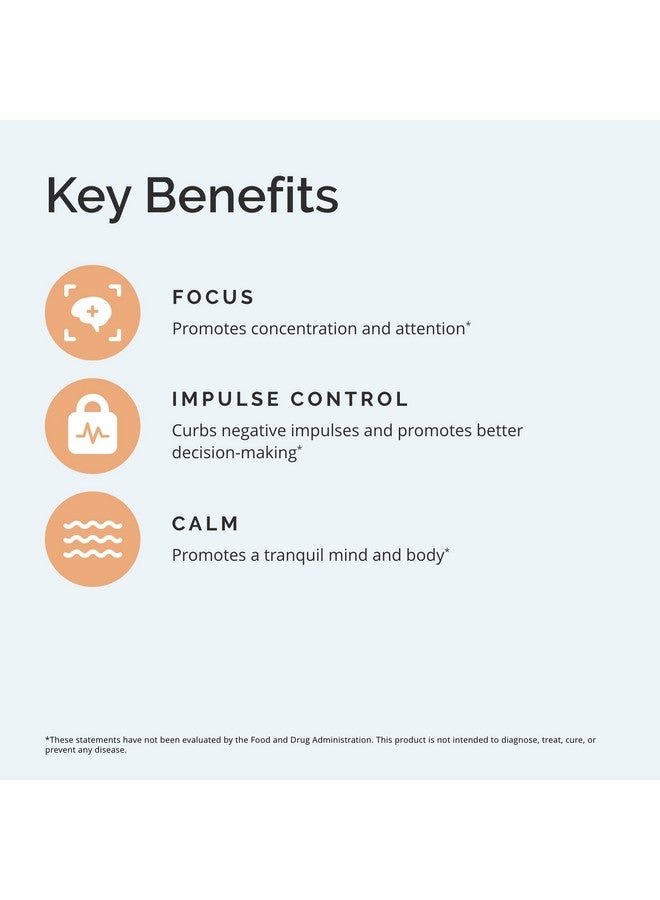 Key Benefits

FOCUS
Promotes concentration and attention*

IMPULSE CONTROL
Curbs negative impulses and promotes better decision-making*

CALM
Promotes a tranquil mind and body*

*These statements have not been evaluated by the Food and Drug Administration. This product is not intended to diagnose, treat, cure, or prevent any disease.